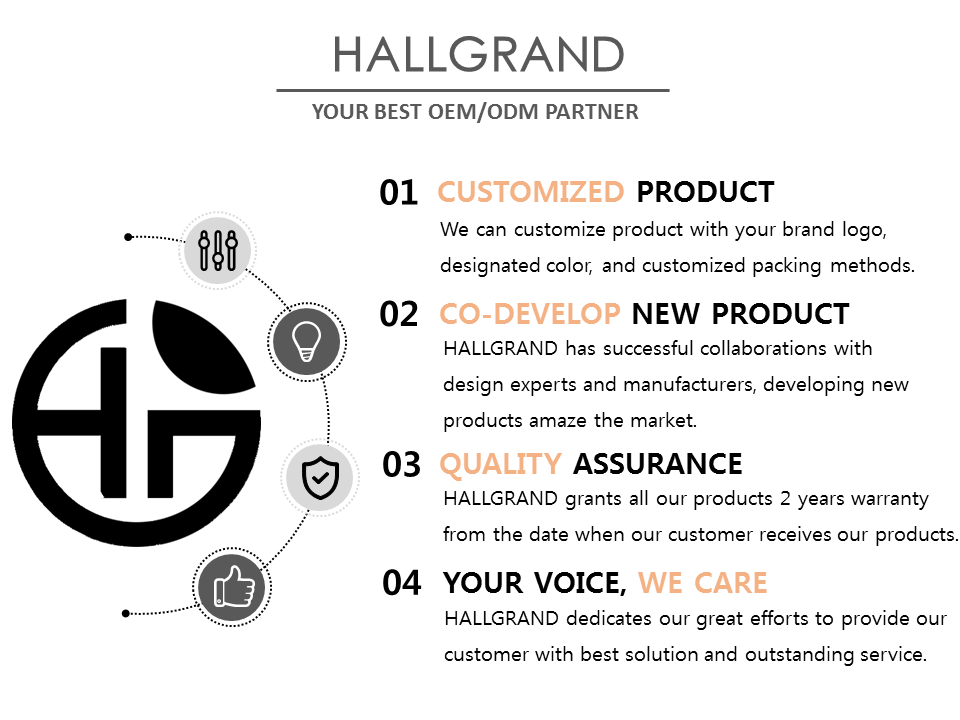 HALLGRAND

YOUR BEST OEM/ODM PARTNER

01 CUSTOMIZED PRODUCT

We can customize product with your brand logo, designated color, and customized packing methods.

02 CO-DEVELOP NEW PRODUCT

HALLGRAND has successful collaborations with design experts and manufacturers, developing new products amaze the market.

03 QUALITY ASSURANCE

HALLGRAND grants all our products 2 years warranty from the date when our customer receives our products.

04 YOUR VOICE, WE CARE

HALLGRAND dedicates our great efforts to provide our customer with best solution and outstanding service.